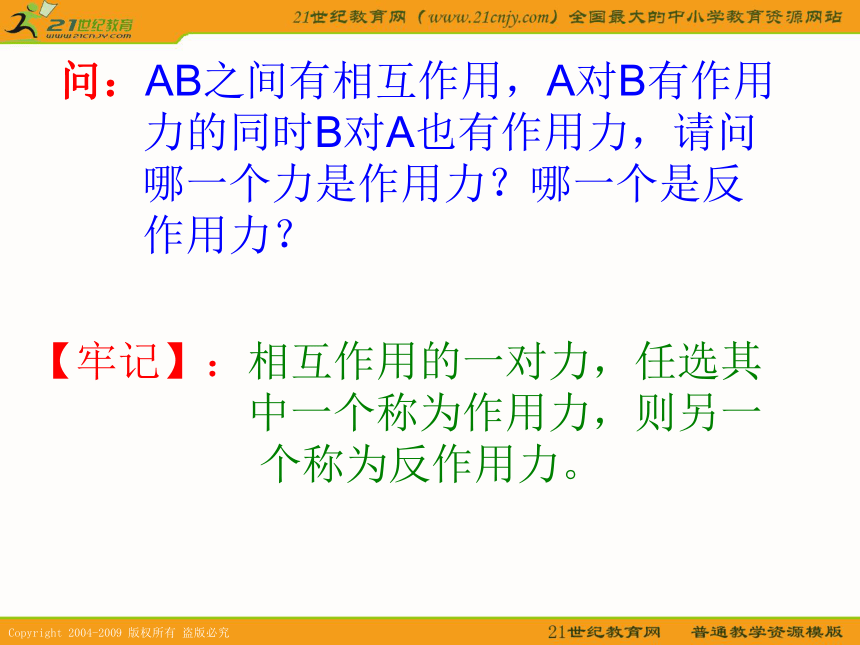 21世纪教育
www.21cnjy.com

21世纪教育网（www.21cnjy.com）全国最大的中小学教育资源网站

问：AB之间有相互作用，A对B有作用力的同时B对A也有作用力，请问哪一个力是作用力？哪一个是反作用力？

【牢记】：相互作用的一对力，任选其中一个称为作用力，则另一个称为反作用力。

Copyright 2004-2009 版权所有 盗版必究

21世纪教育网　普通教学资源模版